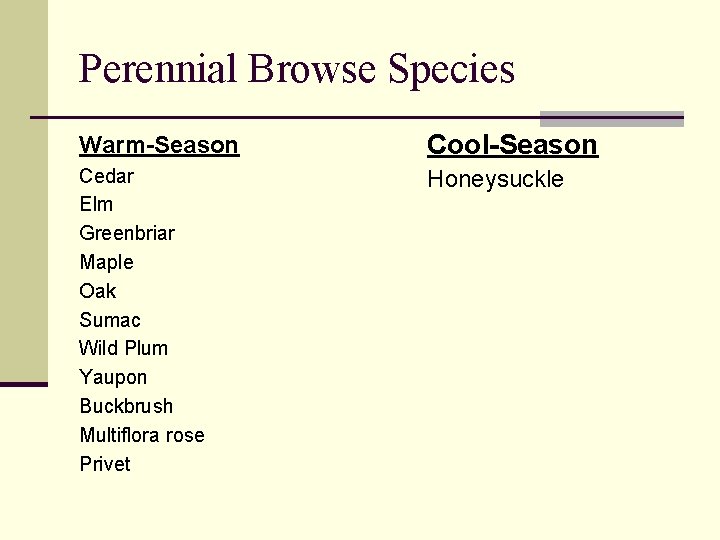 Perennial Browse Species

Warm-Season
Cedar
Elm
Greenbriar
Maple
Oak
Sumac
Wild Plum
Yaupon
Buckbrush
Multiflora rose
Privet

Cool-Season
Honeysuckle